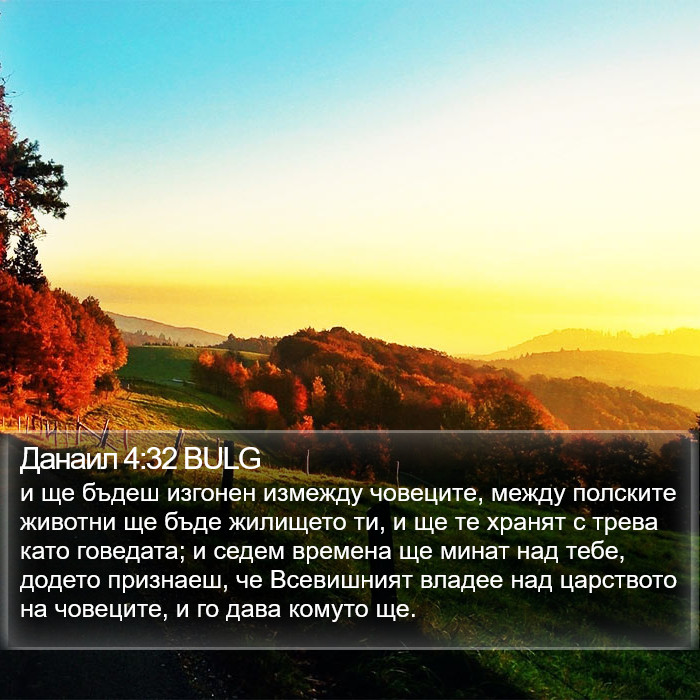 Данаил 4:32 BULG
и ще бъдеш изгонен измежду човеците, между полските животни ще бъде жилището ти, и ще те хранят с трева като говедата; и седем времена ще минат над тебе, додето признаеш, че Всевишният владее над царството на човеците, и го дава комуто ще.